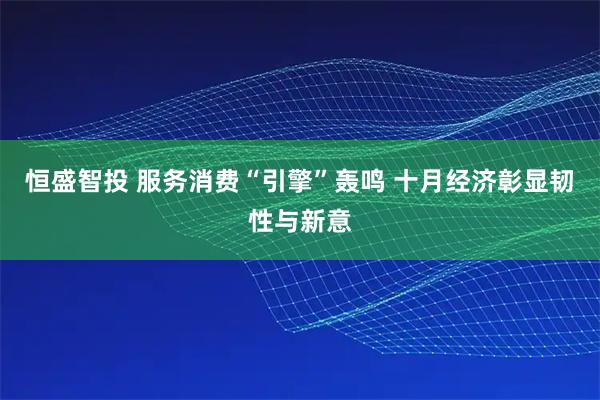 恒盛智投 服务消费“引擎”轰鸣 十月经济彰显韧性与新意